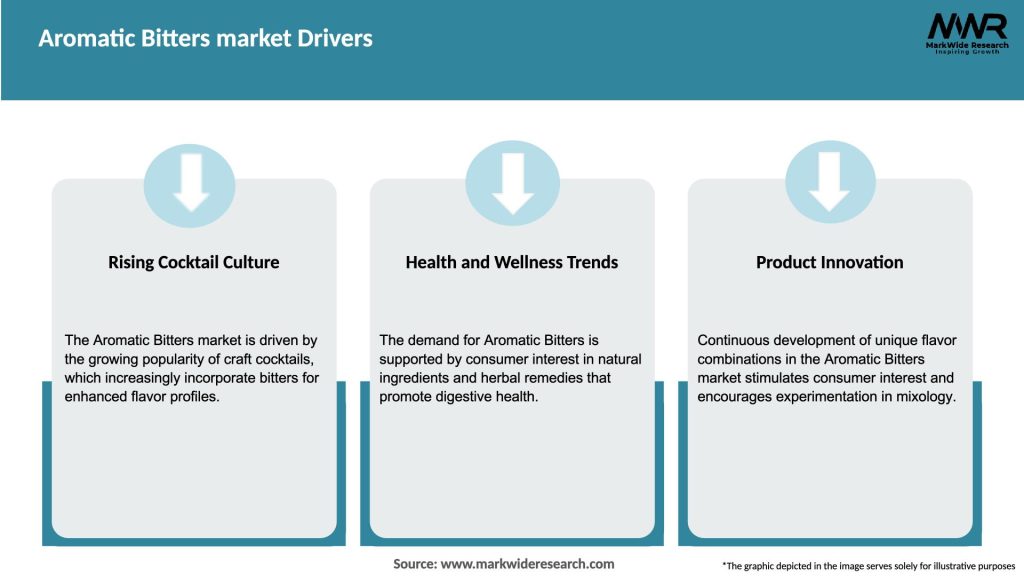 Aromatic Bitters market Drivers

MWR
MarkWide Research
Inspiring Growth

Rising Cocktail Culture

The Aromatic Bitters market is driven by the growing popularity of craft cocktails, which increasingly incorporate bitters for enhanced flavor profiles.

Health and Wellness Trends

The demand for Aromatic Bitters is supported by consumer interest in natural ingredients and herbal remedies that promote digestive health.

Product Innovation

Continuous development of unique flavor combinations in the Aromatic Bitters market stimulates consumer interest and encourages experimentation in mixology.

Source: www.markwideresearch.com

*The graphic depicted in the image serves solely for illustrative purposes